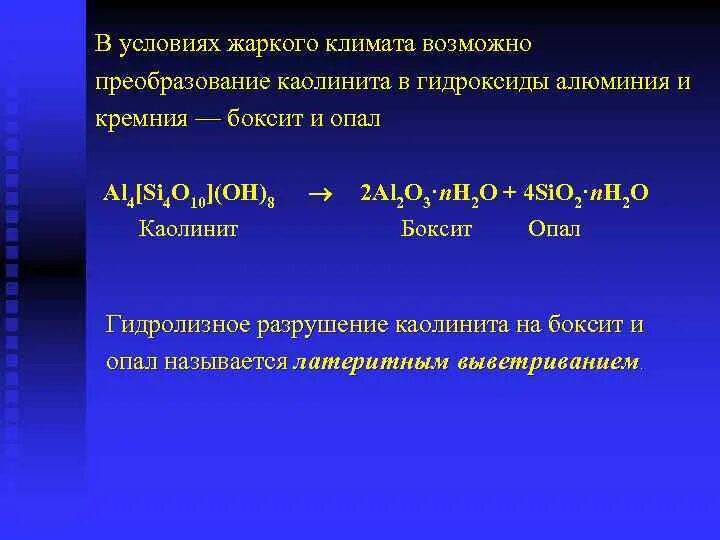 В условиях жаркого климата возможно преобразование каолинита в гидроксиды алюминия и кремния — боксит и опал

$Al_4[Si_4O_{10}](OH)_8 \rightarrow 2Al_2O_3 \cdot nH_2O + 4SiO_2 \cdot nH_2O$
Каолинит Боксит Опал

Гидролизное разрушение каолинита на боксит и опал называется латеритным выветриванием.